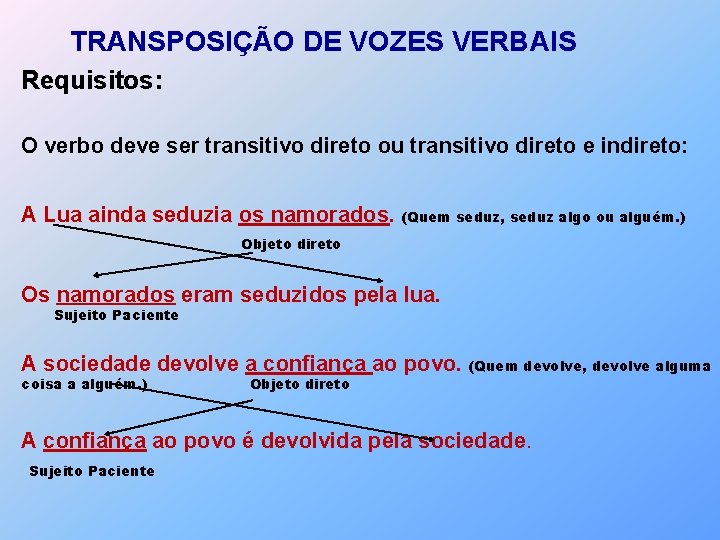 TRANSPOSIÇÃO DE VOZES VERBAIS

Requisitos:

O verbo deve ser transitivo direto ou transitivo direto e indireto:

A Lua ainda seduzia os namorados. (Quem seduz, seduz algo ou alguém.)

Objeto direto

Os namorados eram seduzidos pela lua.

Sujeito Paciente

A sociedade devolve a confiança ao povo. (Quem devolve, devolve alguma coisa a alguém.)

Objeto direto

A confiança ao povo é devolvida pela sociedade.

Sujeito Paciente